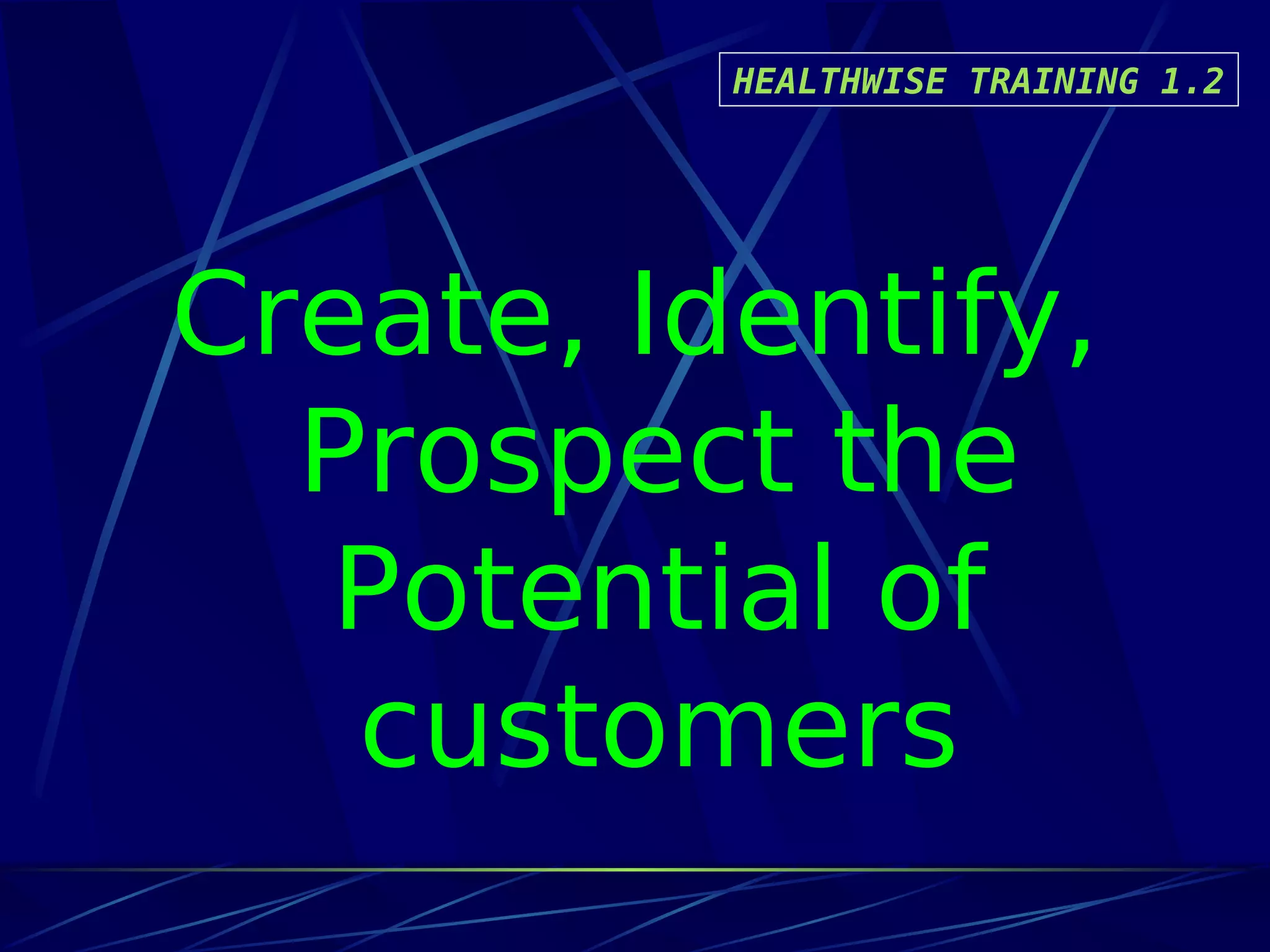 HEALTHWISE TRAINING 1.2

Create, Identify, Prospect the Potential of customers